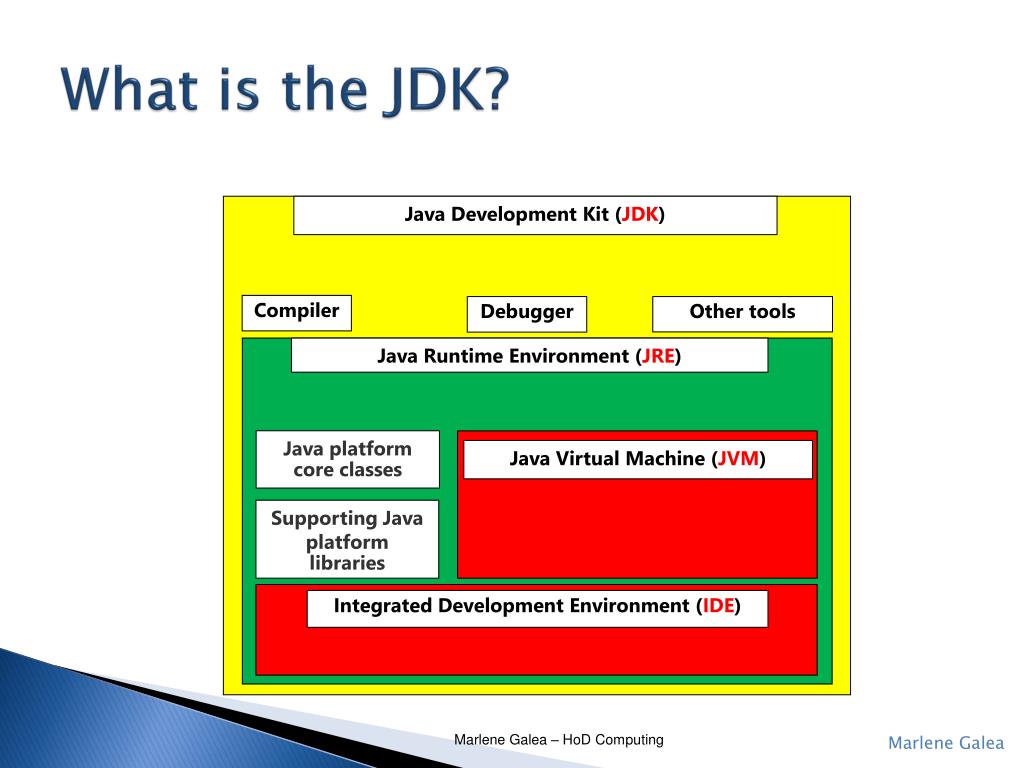 What is the JDK?

Java Development Kit (JDK)

Compiler

Debugger

Other tools

Java Runtime Environment (JRE)

Java platform core classes

Java Virtual Machine (JVM)

Supporting Java platform libraries

Integrated Development Environment (IDE)

Marlene Galea – HoD Computing

Marlene Galea